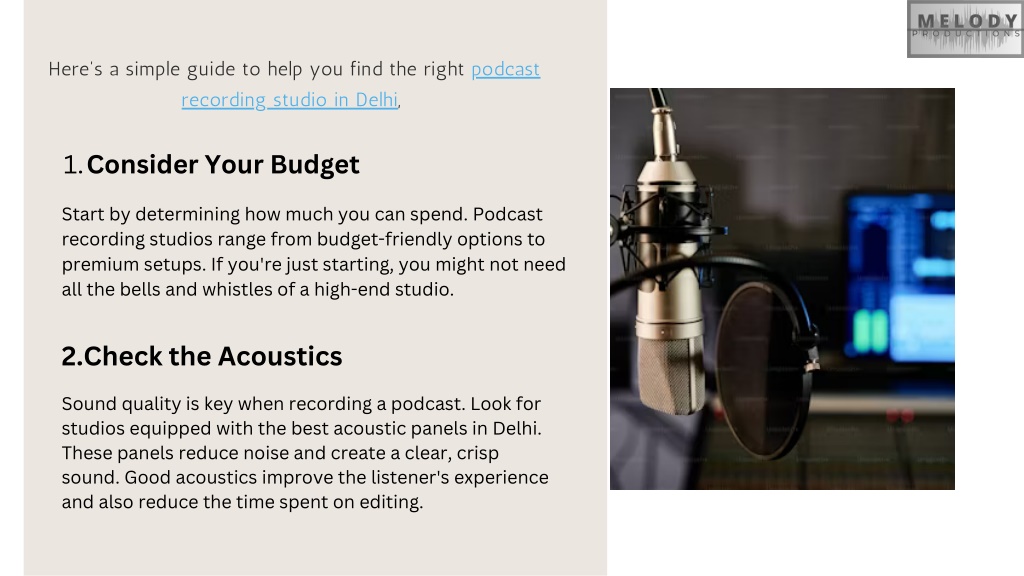 MELODY
PRODUCTIONS

Here's a simple guide to help you find the right podcast recording studio in Delhi,

1. Consider Your Budget

Start by determining how much you can spend. Podcast recording studios range from budget-friendly options to premium setups. If you're just starting, you might not need all the bells and whistles of a high-end studio.

2.Check the Acoustics

Sound quality is key when recording a podcast. Look for studios equipped with the best acoustic panels in Delhi. These panels reduce noise and create a clear, crisp sound. Good acoustics improve the listener's experience and also reduce the time spent on editing.